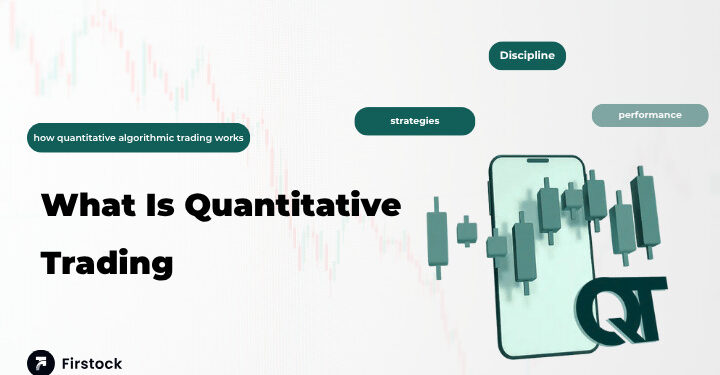 Discipline

strategies

performance

how quantitative algorithmic trading works

What Is Quantitative Trading

QT

Firstock